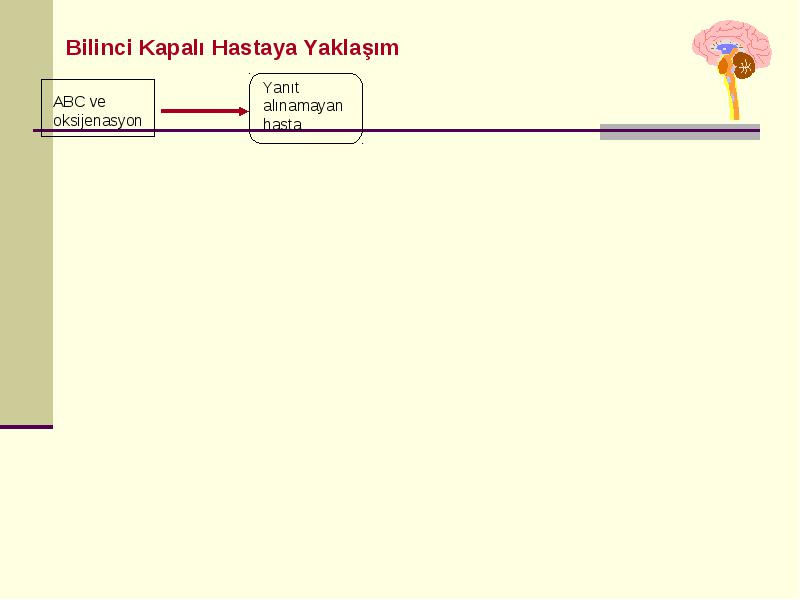 Bilinci Kapalı Hastaya Yaklaşım

ABC ve oksijenasyon

Yanıt alınamayan hasta